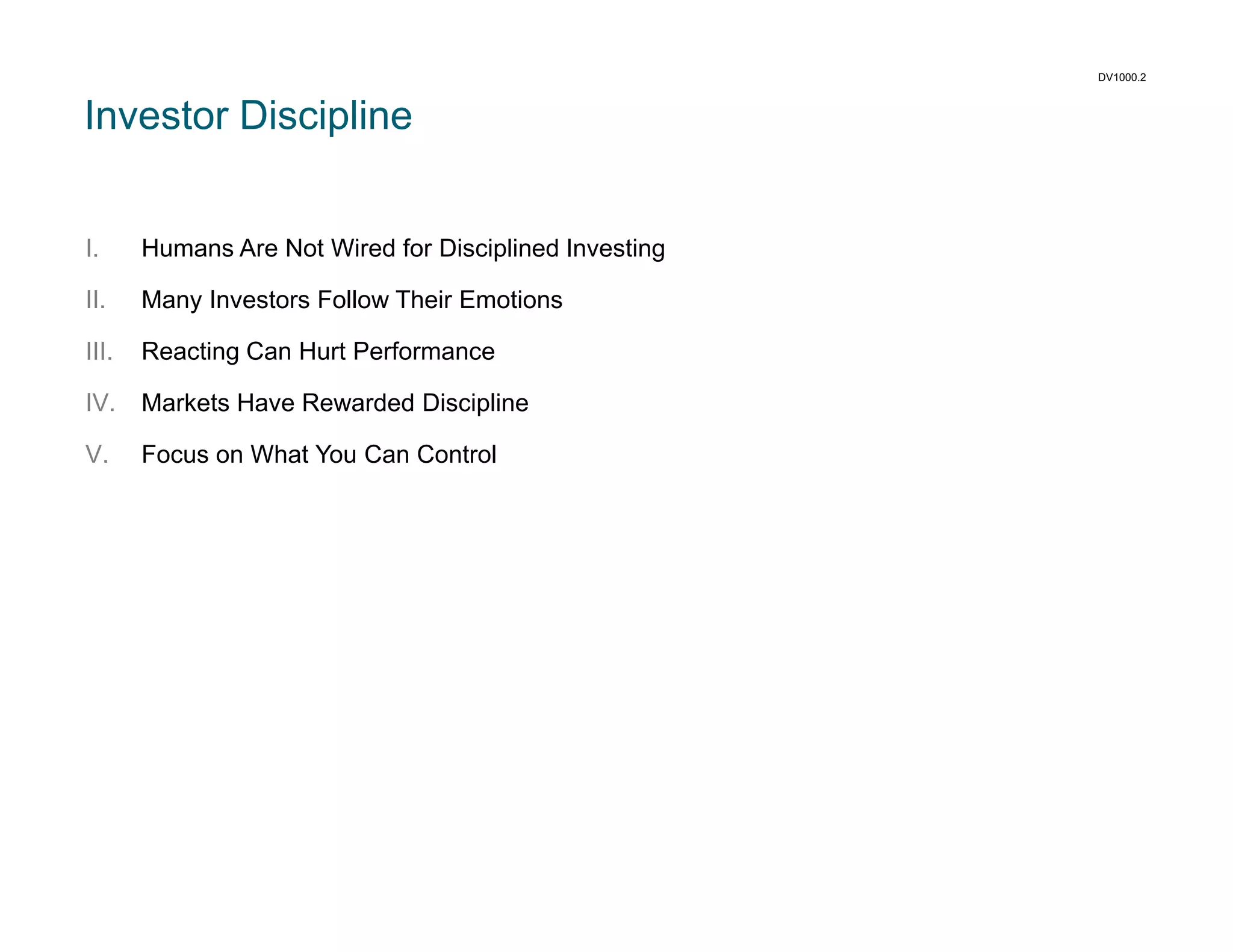 DV1000.2

Investor Discipline

I. Humans Are Not Wired for Disciplined Investing

II. Many Investors Follow Their Emotions

III. Reacting Can Hurt Performance

IV. Markets Have Rewarded Discipline

V. Focus on What You Can Control